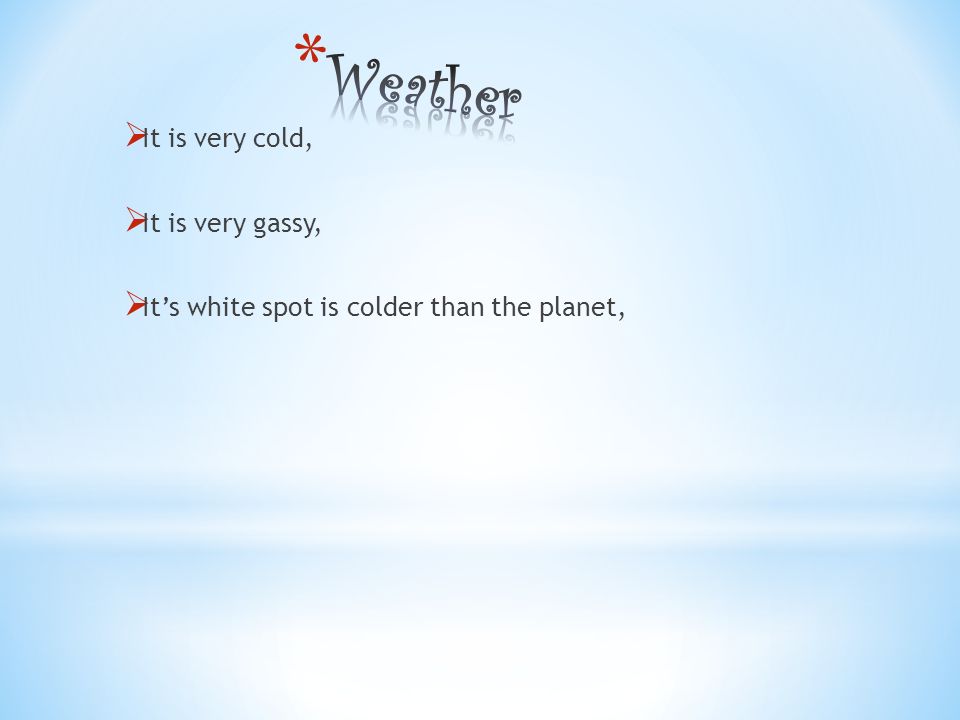 *Weather

It is very cold,

It is very gassy,

It’s white spot is colder than the planet,